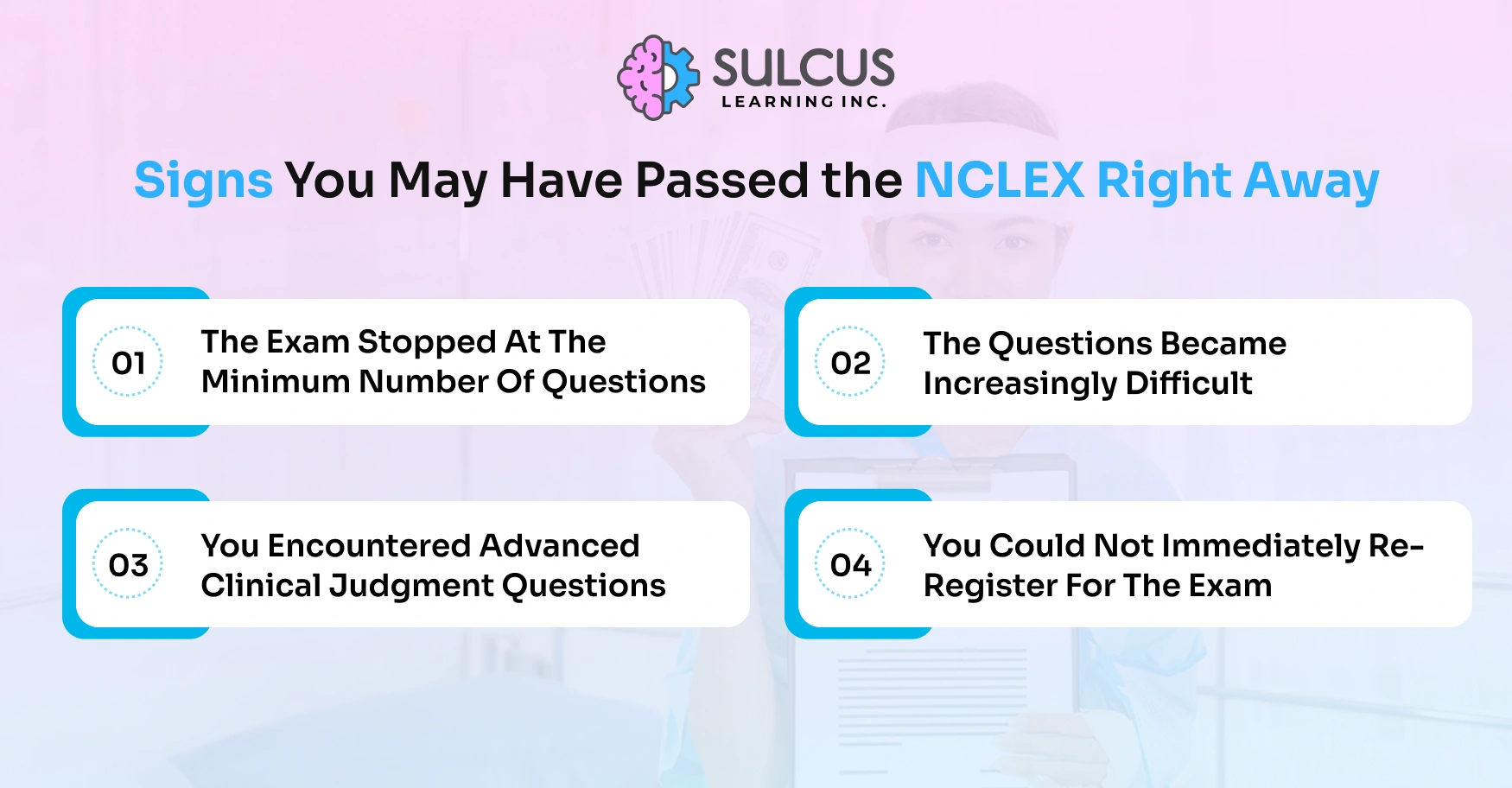 SULCUS
LEARNING INC.

Signs You May Have Passed the NCLEX Right Away

01 The Exam Stopped At The Minimum Number Of Questions

02 The Questions Became Increasingly Difficult

03 You Encountered Advanced Clinical Judgment Questions

04 You Could Not Immediately Re-Register For The Exam